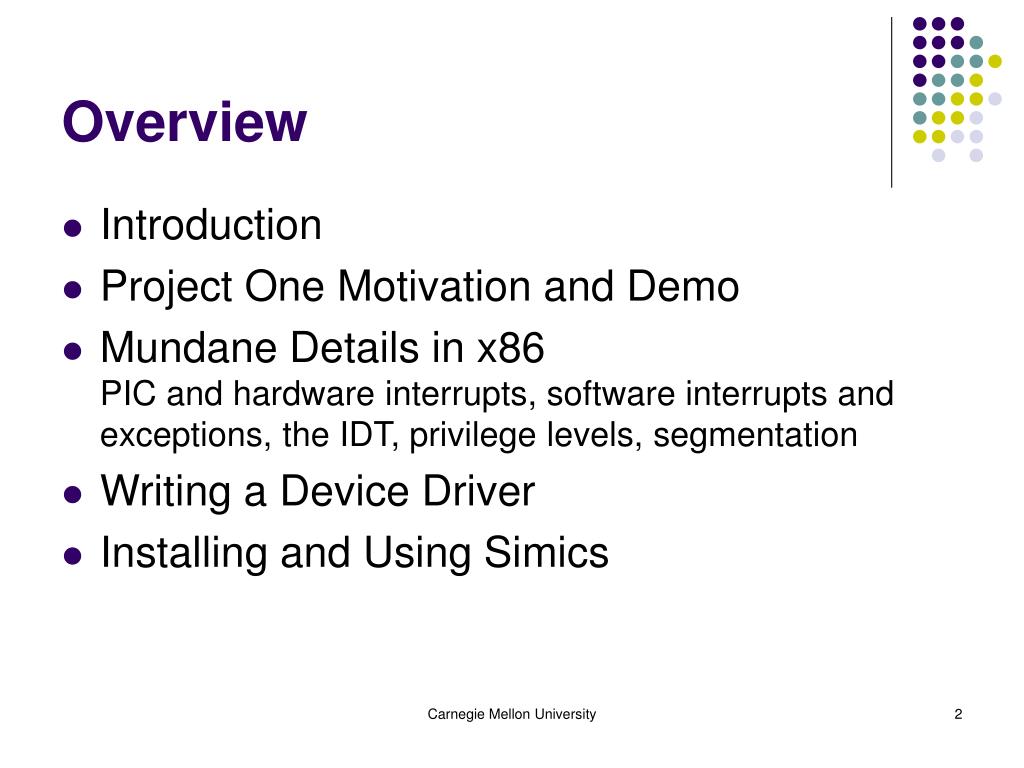 Overview

- Introduction
- Project One Motivation and Demo
- Mundane Details in x86
PIC and hardware interrupts, software interrupts and exceptions, the IDT, privilege levels, segmentation
- Writing a Device Driver
- Installing and Using Simics

Carnegie Mellon University

2